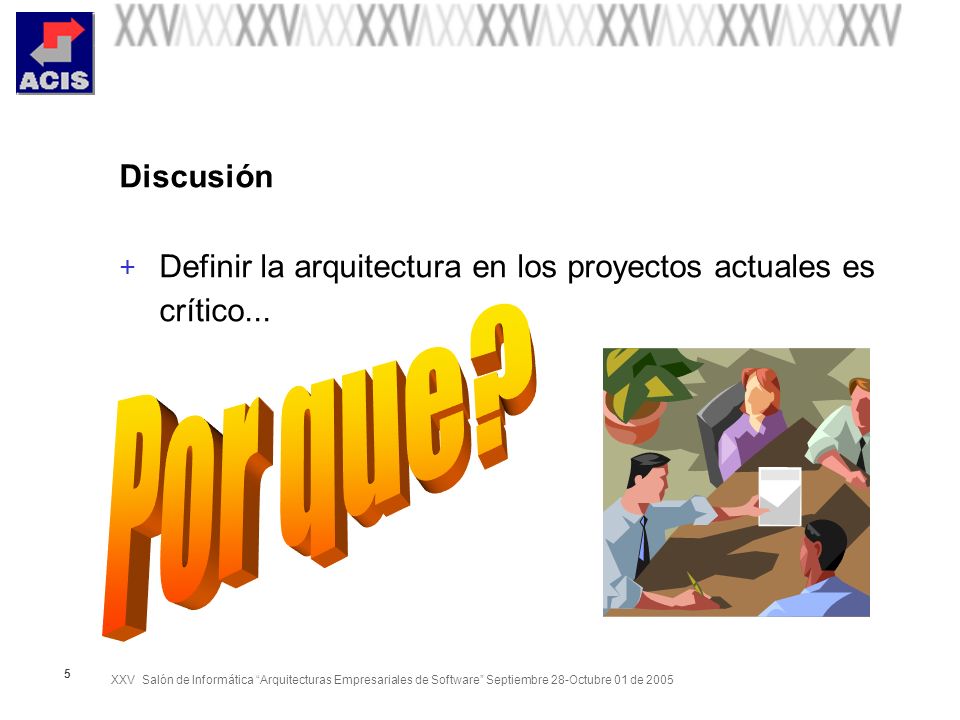 ACIS

XXVXXXXXVXXXXXVXXXXXVXXXXXVXXXXXVXXXXXV

Discusión

+ Definir la arquitectura en los proyectos actuales es crítico...

Por que?

5

XXV Salón de Informática "Arquitecturas Empresariales de Software" Septiembre 28-Octubre 01 de 2005